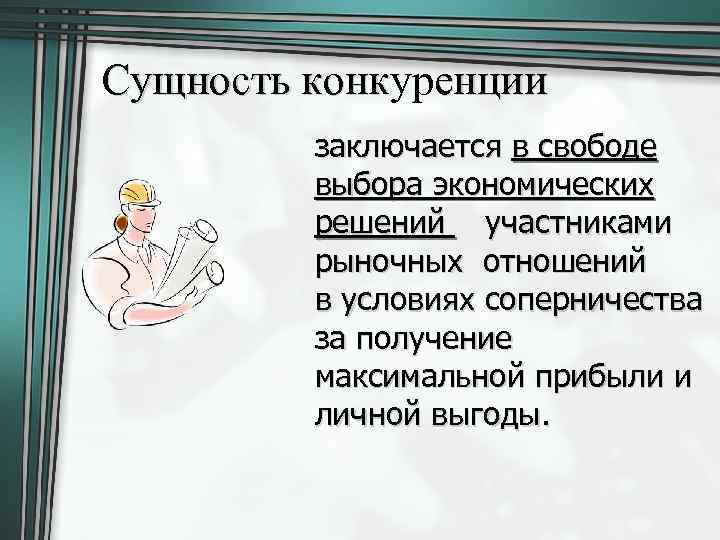 Сущность конкуренции

заключается в свободе выбора экономических решений участниками рыночных отношений в условиях соперничества за получение максимальной прибыли и личной выгоды.